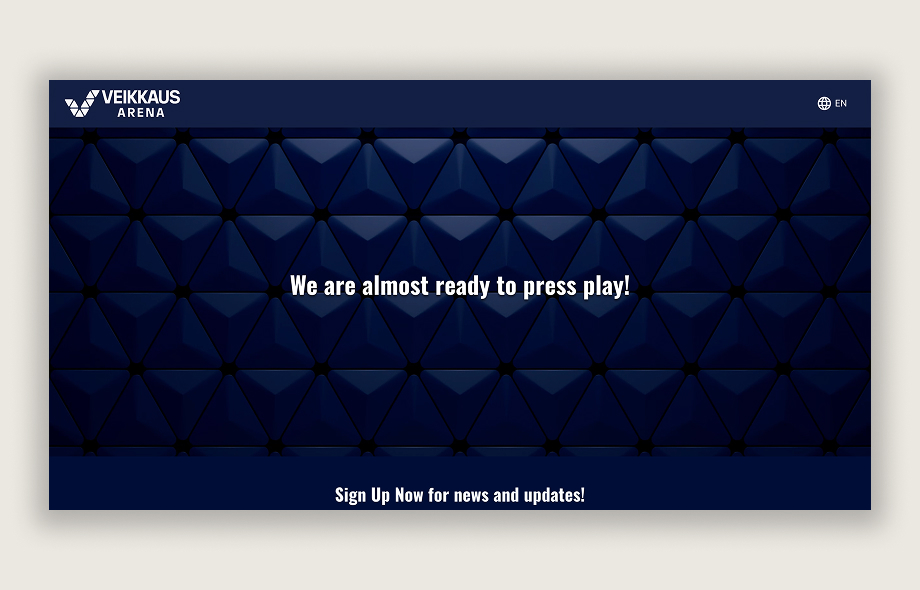 VEIKKAUS ARENA

EN

We are almost ready to press play!

Sign Up Now for news and updates!